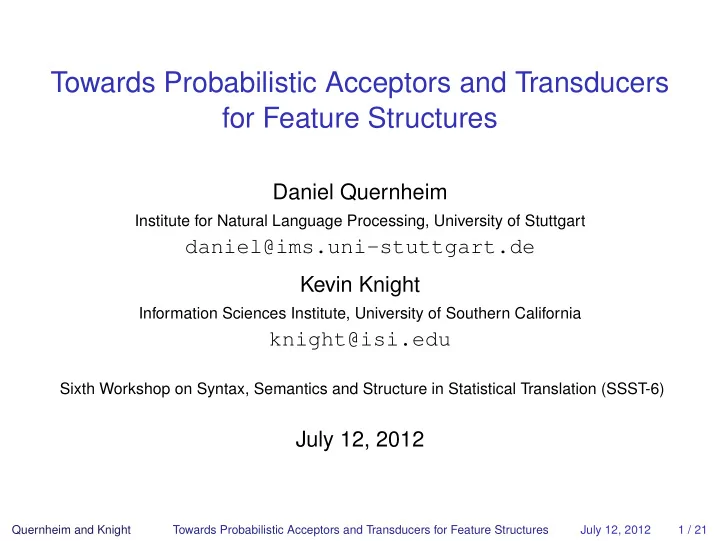 Towards Probabilistic Acceptors and Transducers for Feature Structures

Daniel Quernheim
Institute for Natural Language Processing, University of Stuttgart
daniel@ims.uni-stuttgart.de

Kevin Knight
Information Sciences Institute, University of Southern California
knight@isi.edu

Sixth Workshop on Syntax, Semantics and Structure in Statistical Translation (SSST-6)

July 12, 2012

Quernheim and Knight Towards Probabilistic Acceptors and Transducers for Feature Structures July 12, 2012 1 / 21